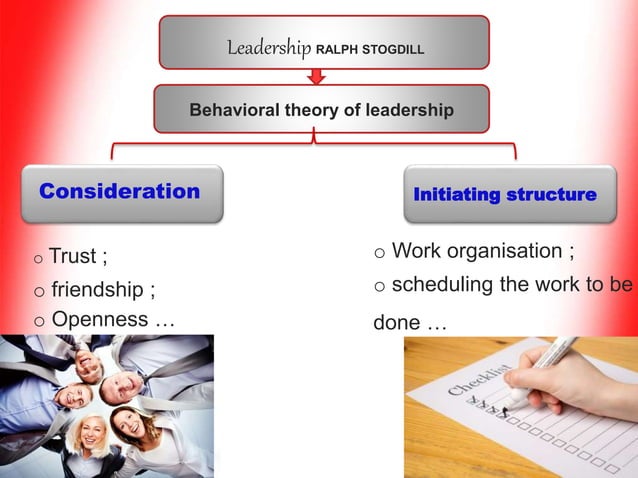 Leadership RALPH STOGDILL

Behavioral theory of leadership

Consideration

Initiating structure

o Trust ;
o friendship ;
o Openness …

o Work organisation ;
o scheduling the work to be done …

Checklist